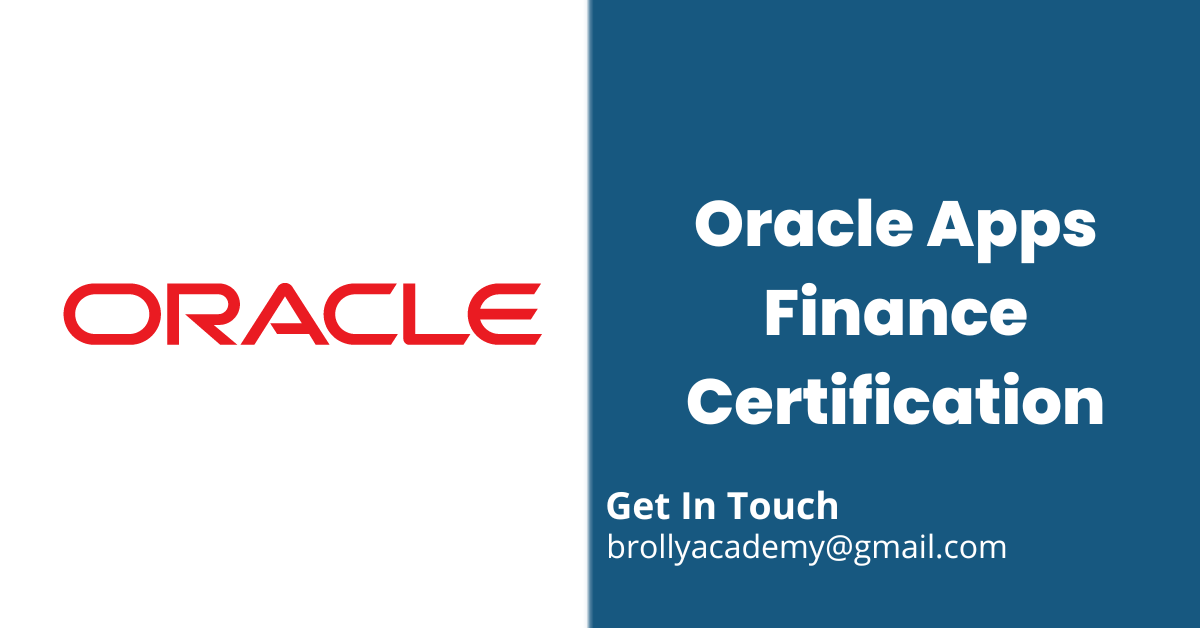 ORACLE

Oracle Apps Finance Certification

Get In Touch
brollyacademy@gmail.com